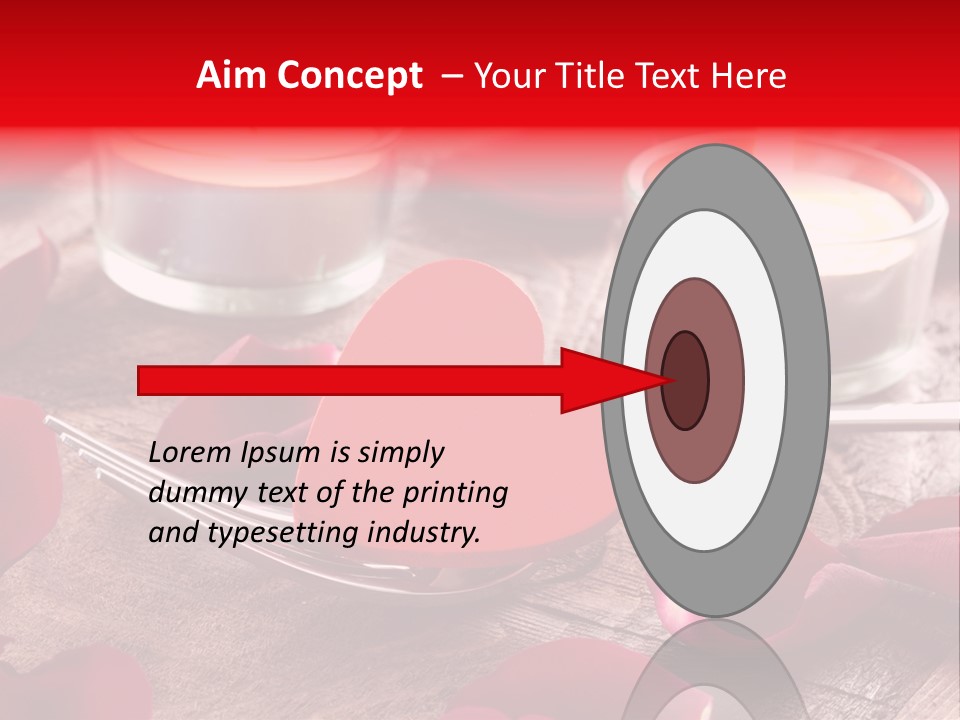 Aim Concept – Your Title Text Here

Lorem Ipsum is simply dummy text of the printing and typesetting industry.